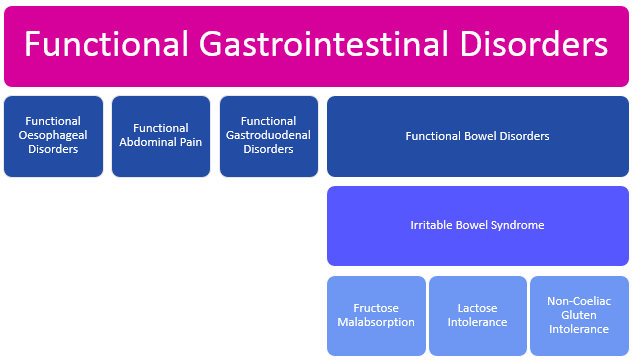 Functional Gastrointestinal Disorders

Functional Oesophageal Disorders

Functional Abdominal Pain

Functional Gastroduodenal Disorders

Functional Bowel Disorders

Irritable Bowel Syndrome

Fructose Malabsorption

Lactose Intolerance

Non-Coeliac Gluten Intolerance